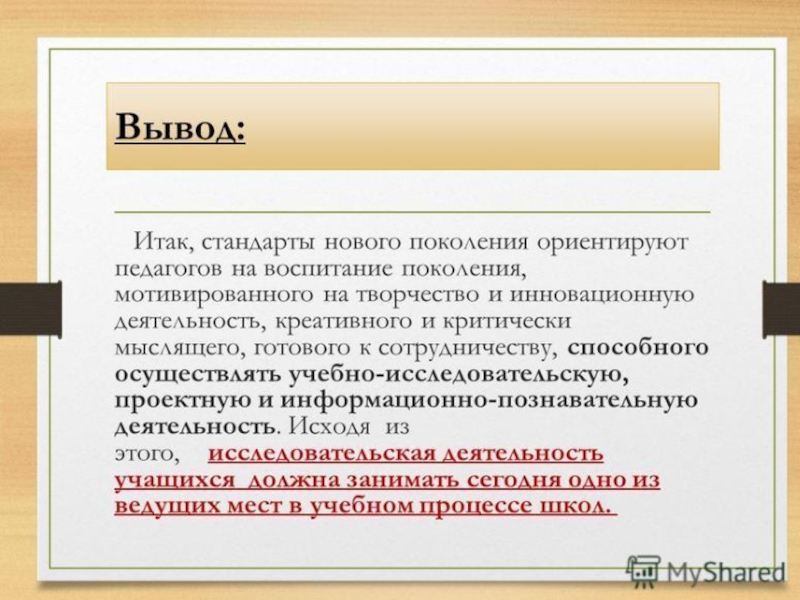 Вывод:

Итак, стандарты нового поколения ориентируют педагогов на воспитание поколения, мотивированного на творчество и инновационную деятельность, креативного и критически мыслящего, готового к сотрудничеству, способного осуществлять учебно-исследовательскую, проектную и информационно-познавательную деятельность. Исходя из этого, исследовательская деятельность учащихся должна занимать сегодня одно из ведущих мест в учебном процессе школ.

MyShared